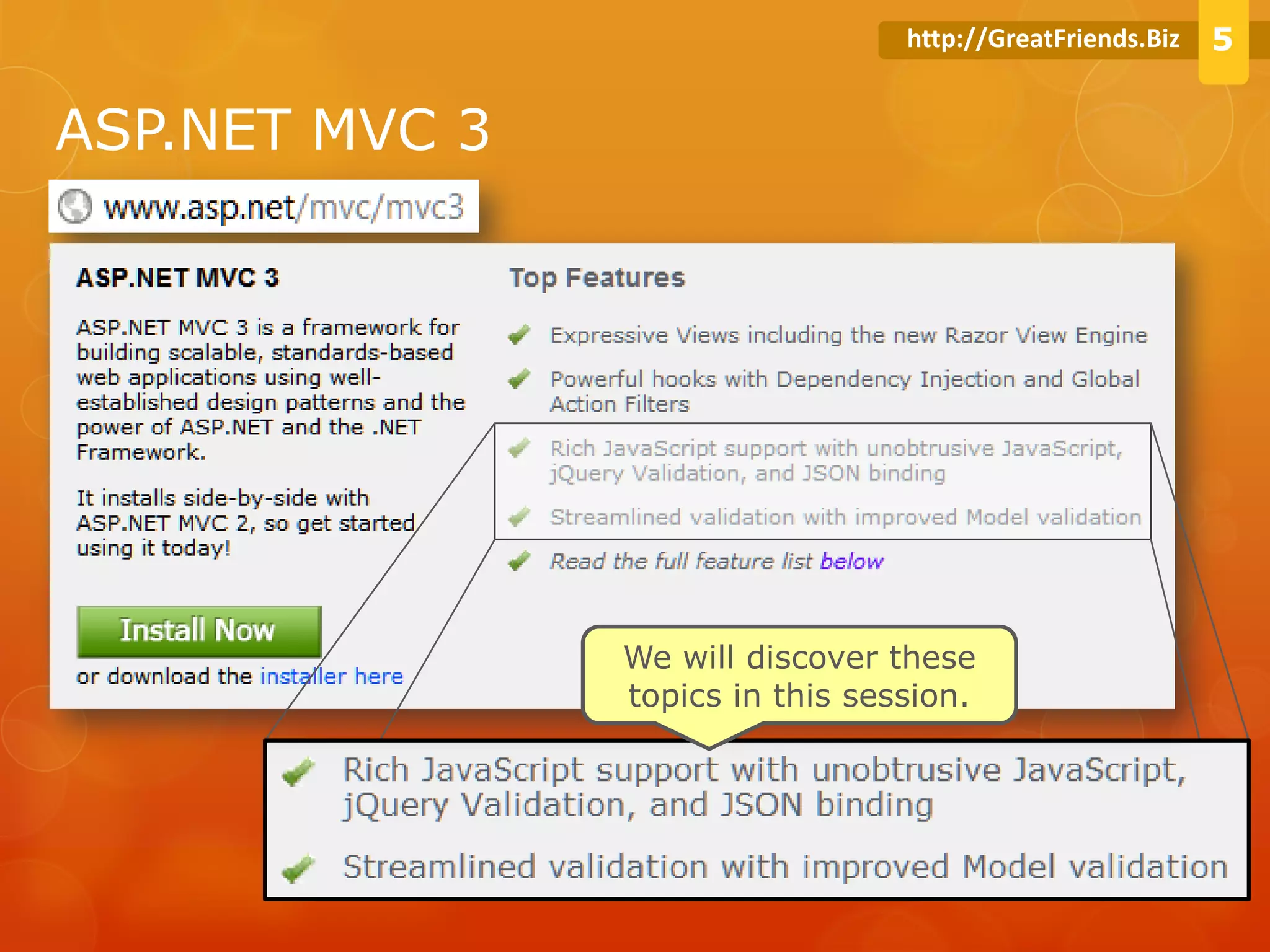 http://GreatFriends.Biz 5

ASP.NET MVC 3

www.asp.net/mvc/mvc3

ASP.NET MVC 3

ASP.NET MVC 3 is a framework for building scalable, standards-based web applications using well-established design patterns and the power of ASP.NET and the .NET Framework.

It installs side-by-side with ASP.NET MVC 2, so get started using it today!

Install Now

or download the installer here

Top Features

Expressive Views including the new Razor View Engine

Powerful hooks with Dependency Injection and Global Action Filters

Rich JavaScript support with unobtrusive JavaScript, jQuery Validation, and JSON binding

Streamlined validation with improved Model validation

Read the full feature list below

We will discover these topics in this session.

Rich JavaScript support with unobtrusive JavaScript, jQuery Validation, and JSON binding

Streamlined validation with improved Model validation